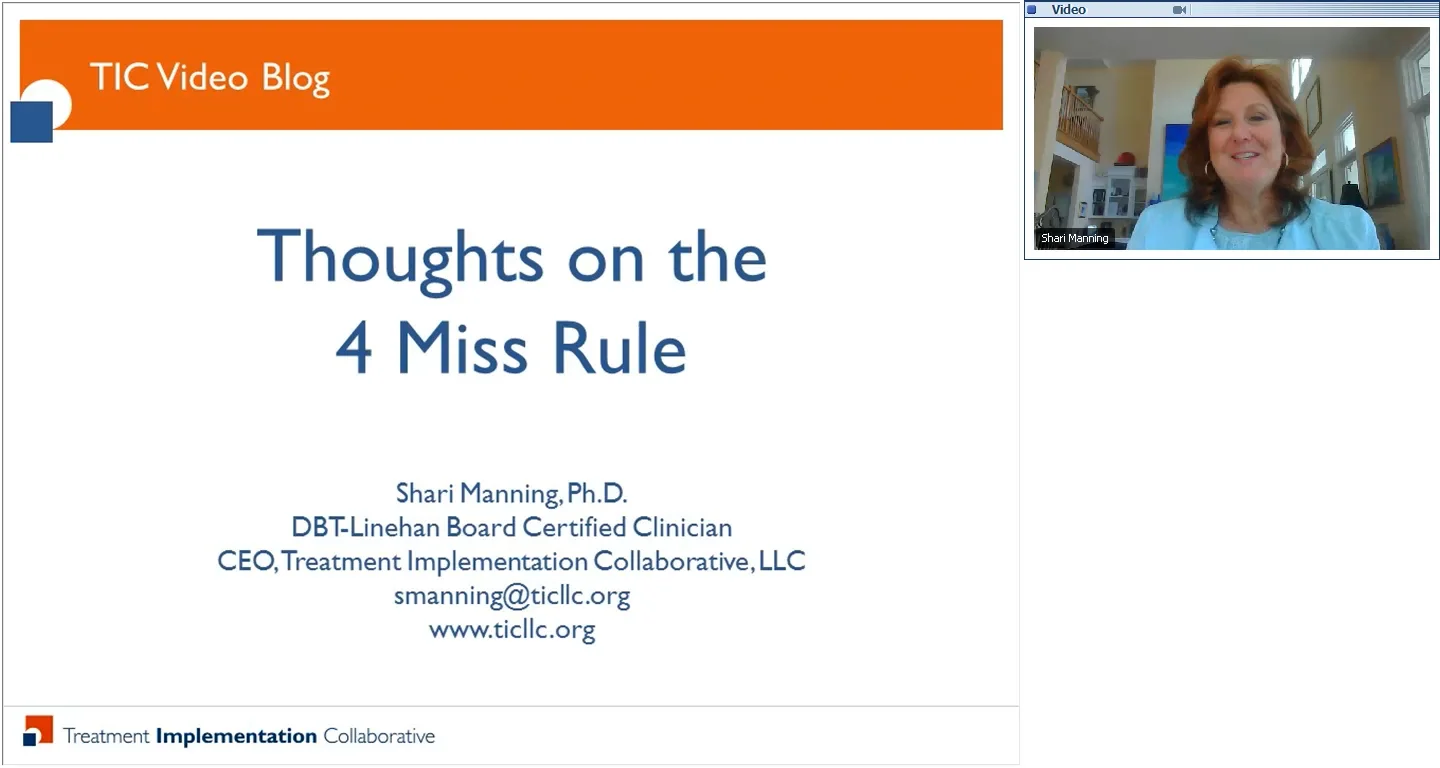 TIC Video Blog

Thoughts on the 4 Miss Rule

Shari Manning, Ph.D.
DBT-Linehan Board Certified Clinician
CEO, Treatment Implementation Collaborative, LLC
smanning@ticllc.org
www.ticllc.org

Treatment Implementation Collaborative

Video

Shari Manning